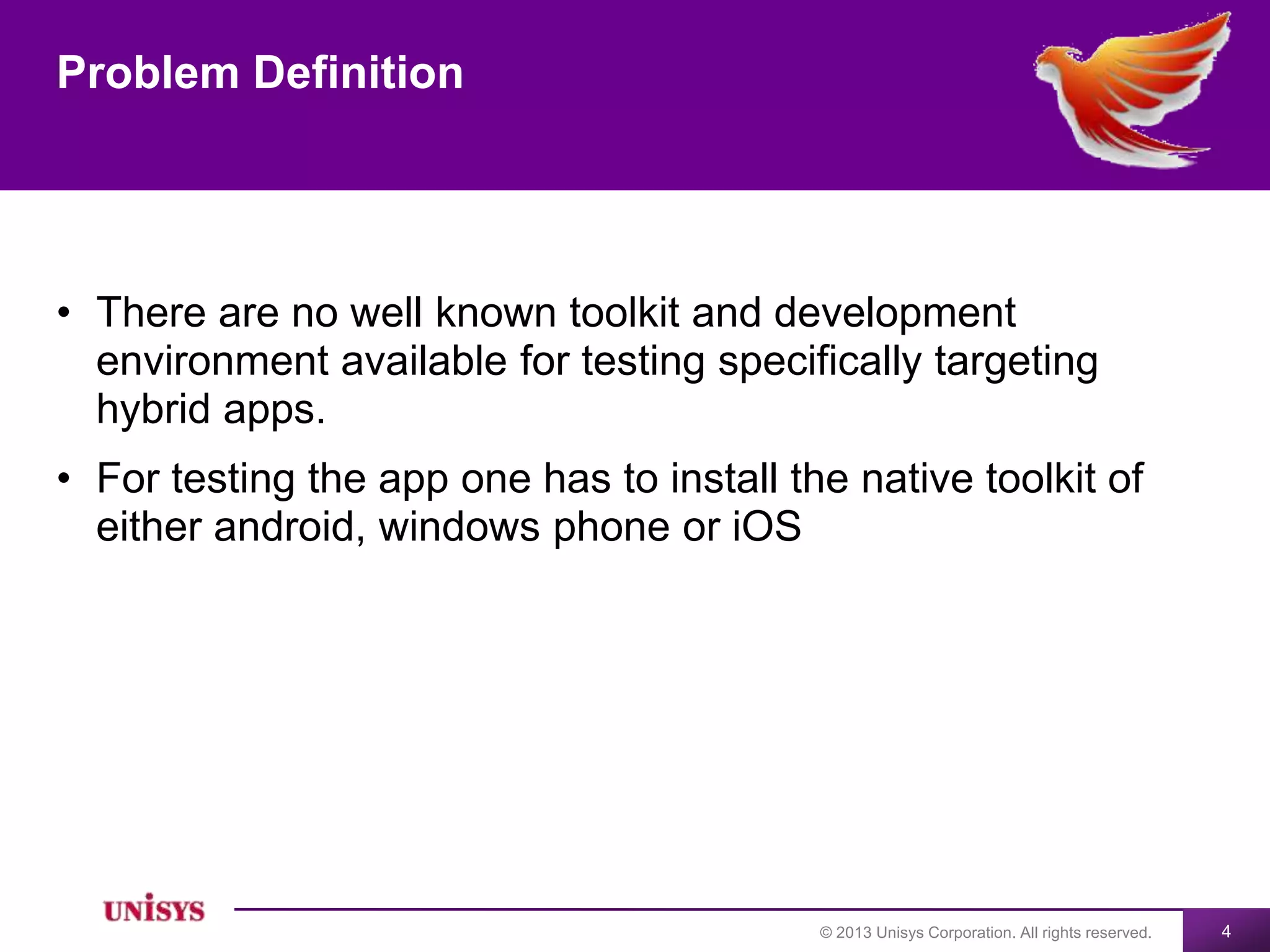 Problem Definition

• There are no well known toolkit and development environment available for testing specifically targeting hybrid apps.

• For testing the app one has to install the native toolkit of either android, windows phone or iOS

UNISYS

© 2013 Unisys Corporation. All rights reserved.

4